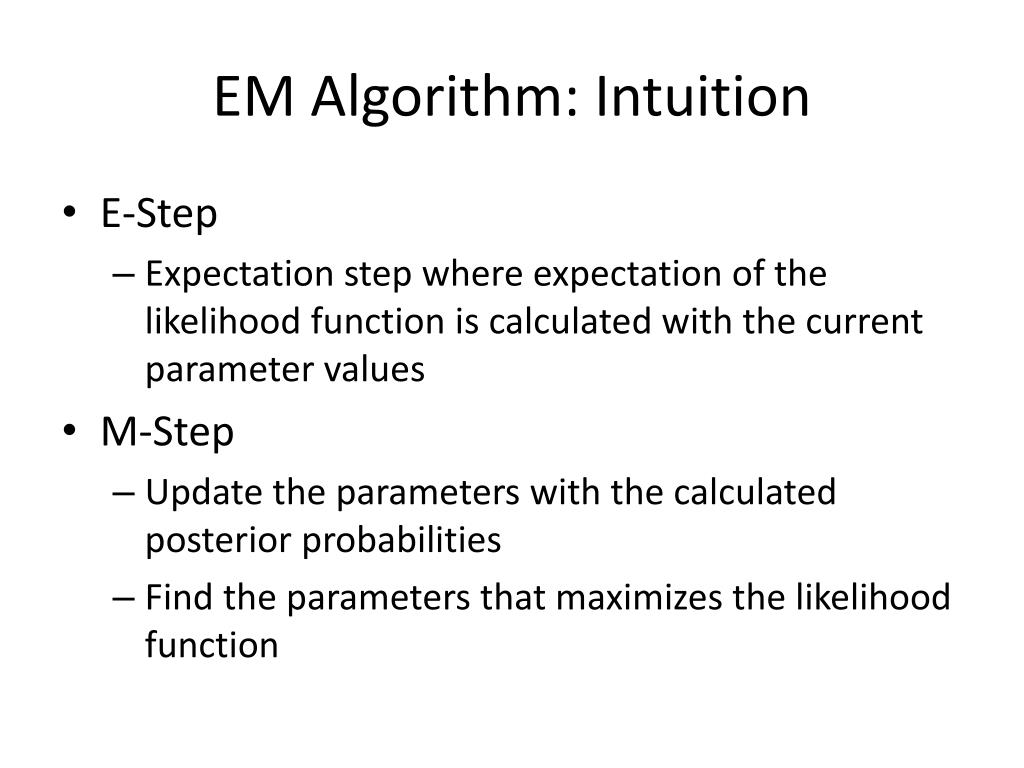 EM Algorithm: Intuition

• E-Step
– Expectation step where expectation of the likelihood function is calculated with the current parameter values

• M-Step
– Update the parameters with the calculated posterior probabilities
– Find the parameters that maximizes the likelihood function